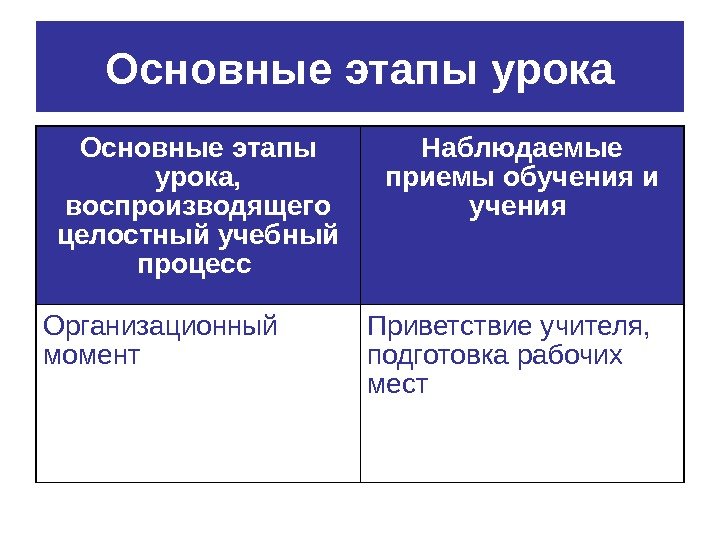 Основные этапы урока

| Основные этапы урока, воспроизводящего целостный учебный процесс | Наблюдаемые приемы обучения и учения |
|---|---|
| Организационный момент | Приветствие учителя, подготовка рабочих мест |